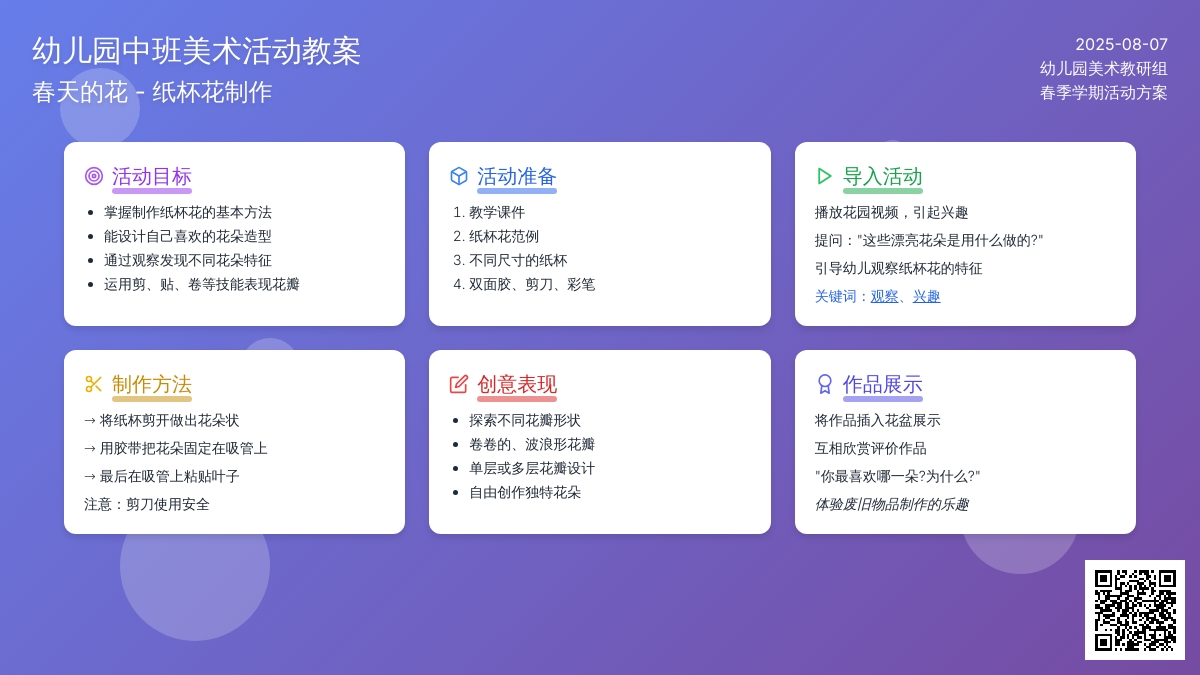 幼儿园中班美术活动教案
春天的花 - 纸杯花制作

2025-08-07
幼儿园美术教研组
春季学期活动方案

活动目标
- 掌握制作纸杯花的基本方法
- 能设计自己喜欢的花朵造型
- 通过观察发现不同花朵特征
- 运用剪、贴、卷等技能表现花瓣

活动准备
1. 教学课件
2. 纸杯花范例
3. 不同尺寸的纸杯
4. 双面胶、剪刀、彩笔

导入活动
播放花园视频，引起兴趣
提问："这些漂亮花朵是用什么做的?"
引导幼儿观察纸杯花的特征
关键词：观察、兴趣

制作方法
→ 将纸杯剪开做出花朵状
→ 用胶带把花朵固定在吸管上
→ 最后在吸管上粘贴叶子
注意：剪刀使用安全

创意表现
- 探索不同花瓣形状
- 卷卷的、波浪形花瓣
- 单层或多层花瓣设计
- 自由创作独特花朵

作品展示
将作品插入花盆展示
互相欣赏评价作品
"你最喜欢哪一朵?为什么?"
体验废旧物品制作的乐趣